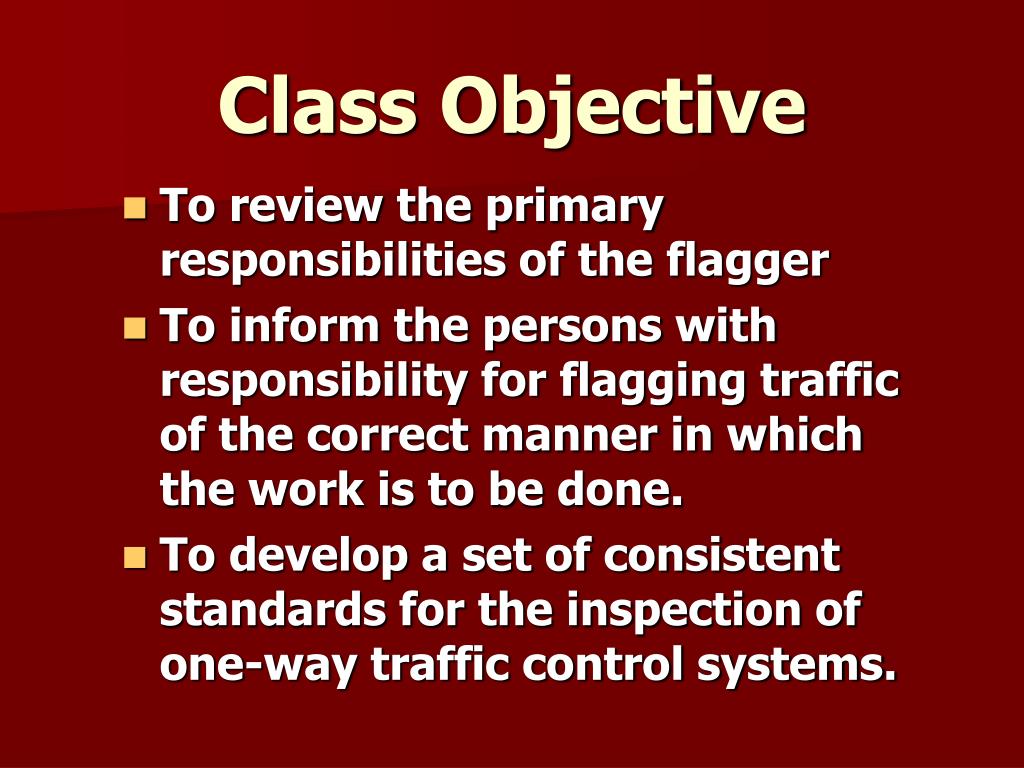 Class Objective

- To review the primary responsibilities of the flagger
- To inform the persons with responsibility for flagging traffic of the correct manner in which the work is to be done.
- To develop a set of consistent standards for the inspection of one-way traffic control systems.